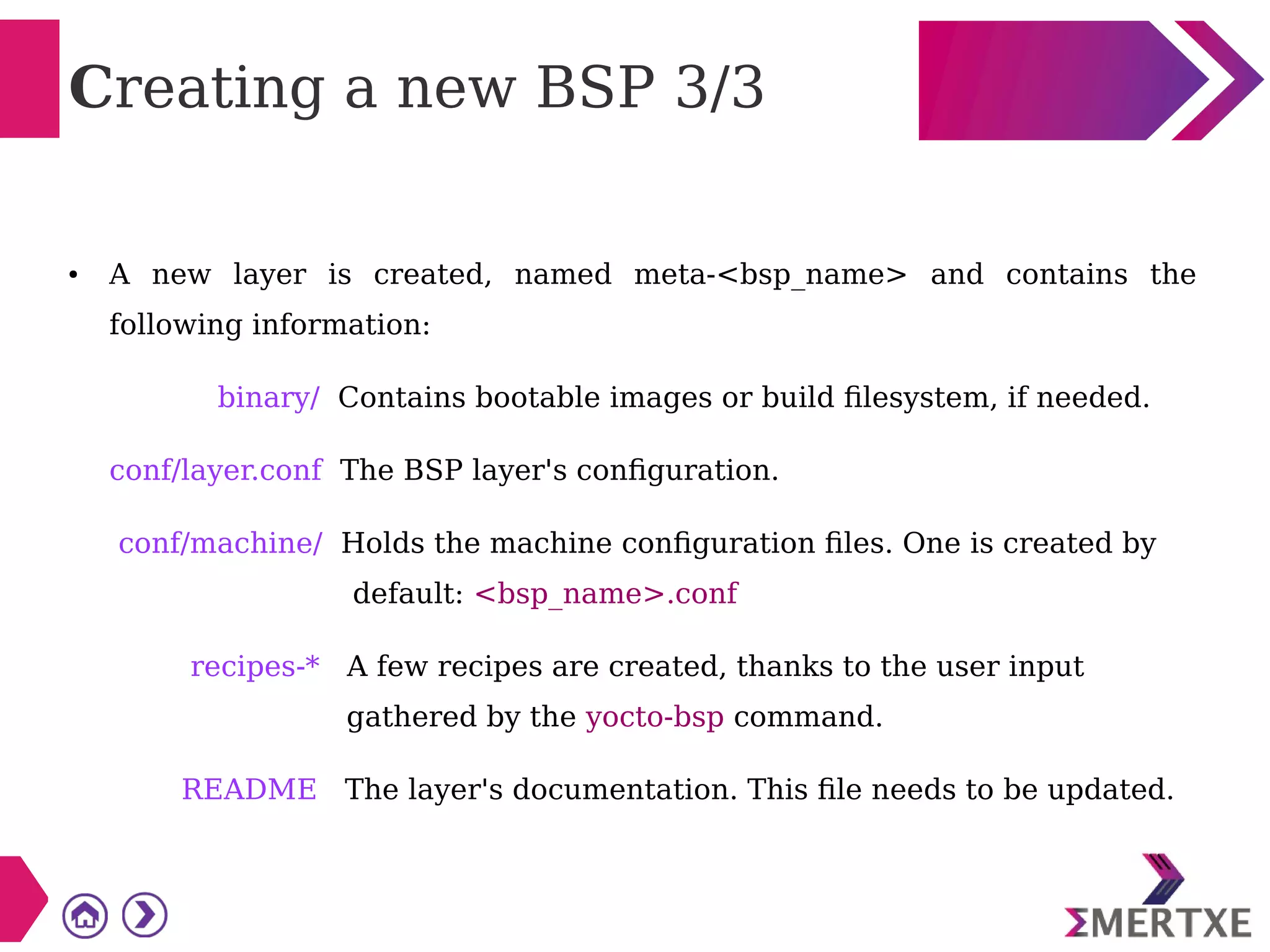 Creating a new BSP 3/3

• A new layer is created, named meta-<bsp_name> and contains the following information:

binary/ Contains bootable images or build filesystem, if needed.

conf/layer.conf The BSP layer's configuration.

conf/machine/ Holds the machine configuration files. One is created by default: <bsp_name>.conf

recipes-* A few recipes are created, thanks to the user input gathered by the yocto-bsp command.

README The layer's documentation. This file needs to be updated.

ΣMERTXE